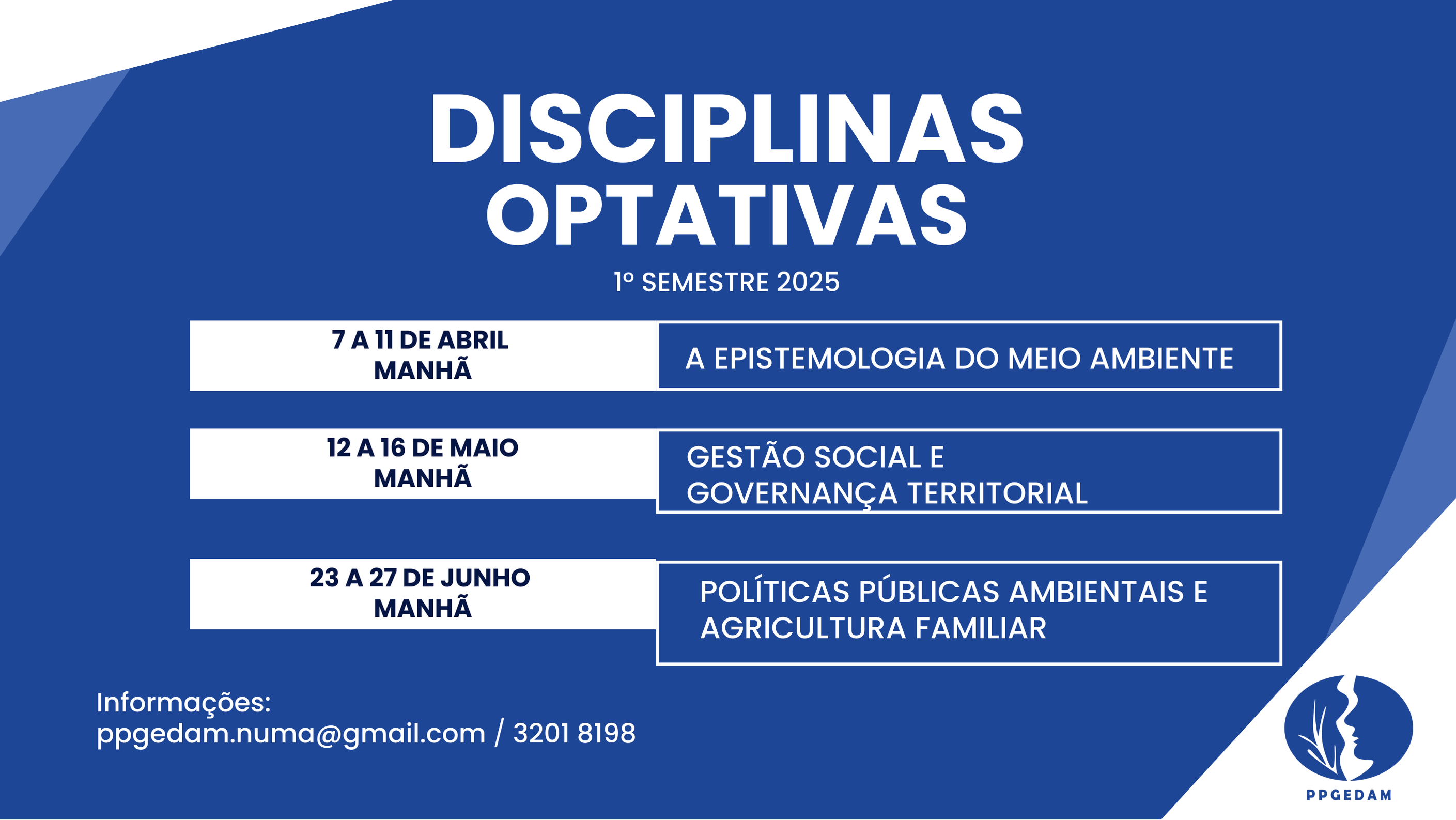 DISCIPLINAS OPTATIVAS

1º SEMESTRE 2025

| 7 A 11 DE ABRIL MANHÃ | A EPISTEMOLOGIA DO MEIO AMBIENTE |
|---|---|
| 12 A 16 DE MAIO MANHÃ | GESTÃO SOCIAL E GOVERNANÇA TERRITORIAL |
| 23 A 27 DE JUNHO MANHÃ | POLÍTICAS PÚBLICAS AMBIENTAIS E AGRICULTURA FAMILIAR |

Informações:
ppgedam.numa@gmail.com / 3201 8198

PPGEDAM